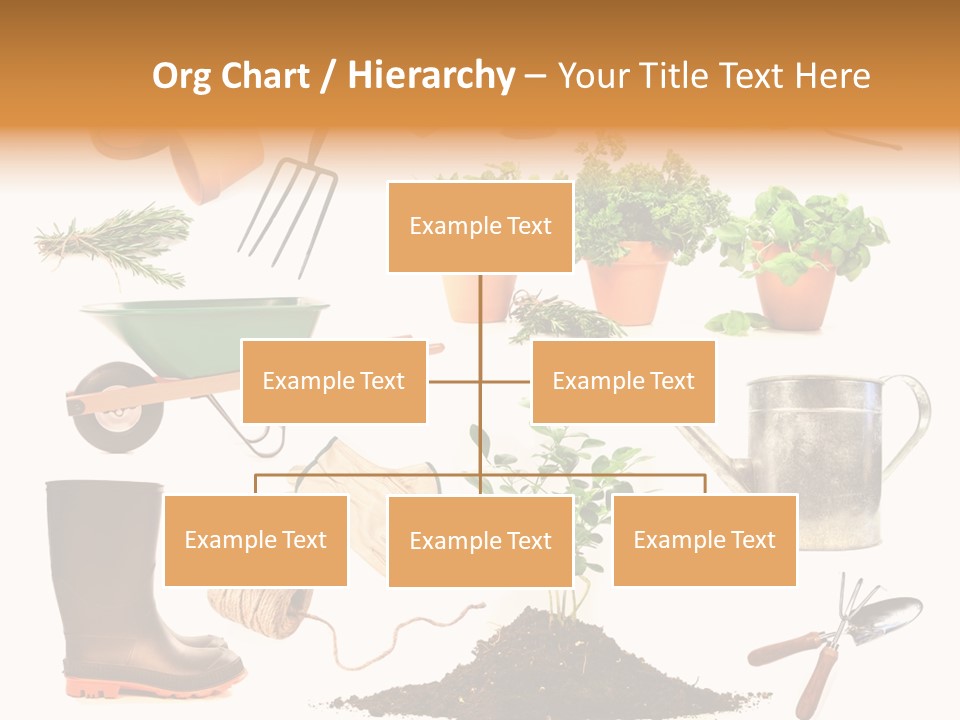 Org Chart / Hierarchy – Your Title Text Here

Example Text

Example Text

Example Text

Example Text

Example Text

Example Text